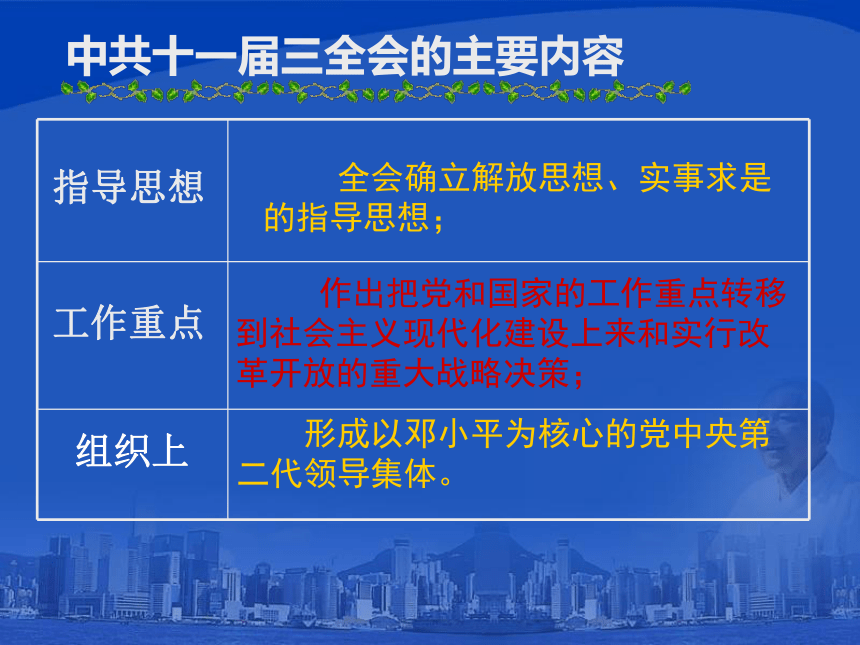 中共十一届三全会的主要内容

| 指导思想 | 全会确立解放思想、实事求是的指导思想； |
|---|---|
| 工作重点 | 作出把党和国家的工作重点转移到社会主义现代化建设上来和实行改革开放的重大战略决策； |
| 组织上 | 形成以邓小平为核心的党中央第二代领导集体。 |